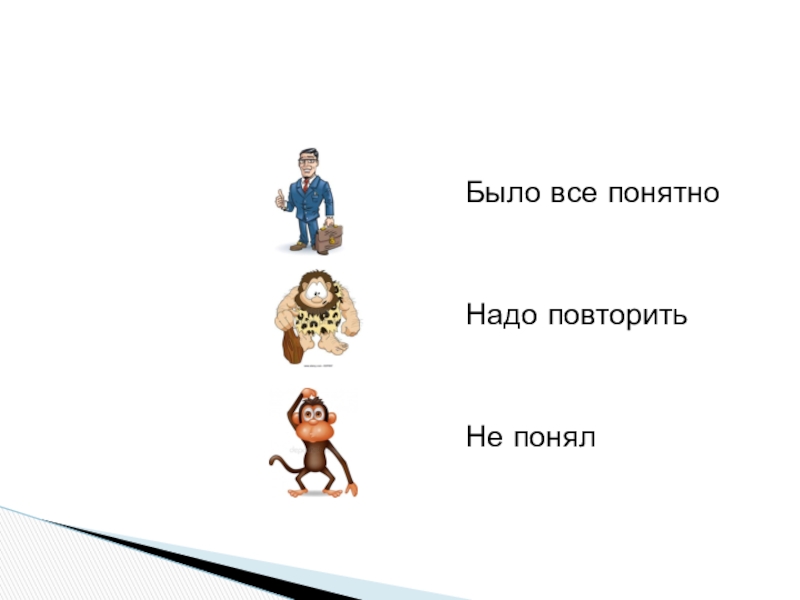 Было все понятно

Надо повторить

Не понял